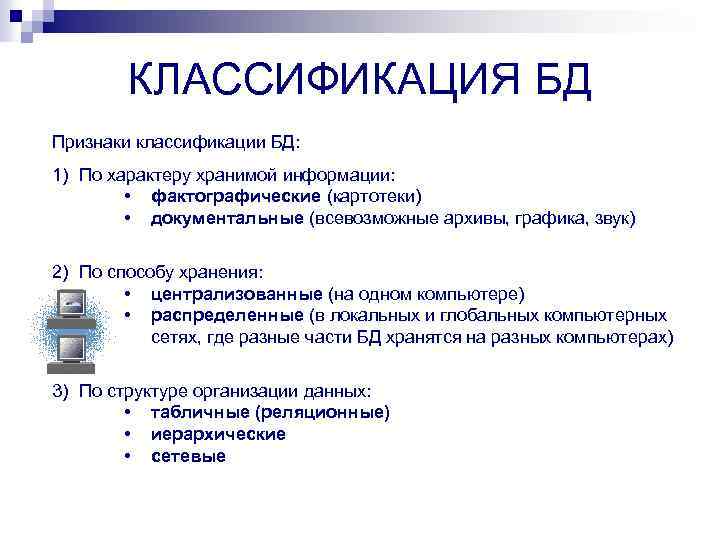 КЛАССИФИКАЦИЯ БД

Признаки классификации БД:

1) По характеру хранимой информации:
• фактографические (картотеки)
• документальные (всевозможные архивы, графика, звук)

2) По способу хранения:
• централизованные (на одном компьютере)
• распределенные (в локальных и глобальных компьютерных сетях, где разные части БД хранятся на разных компьютерах)

3) По структуре организации данных:
• табличные (реляционные)
• иерархические
• сетевые